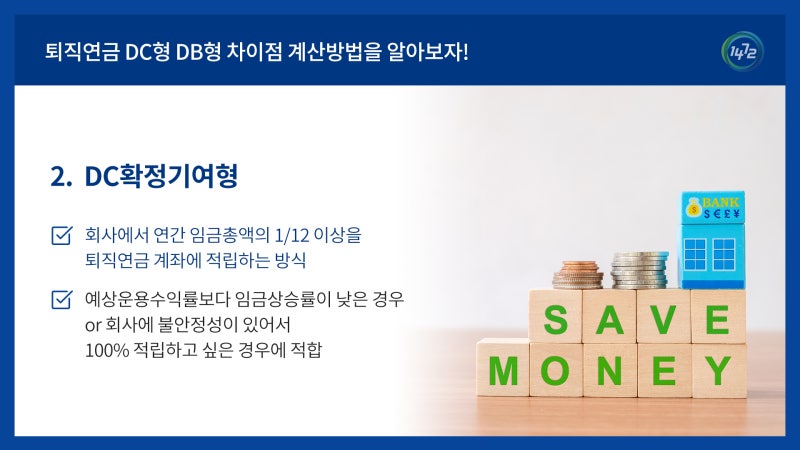 퇴직연금 DC형 DB형 차이점 계산방법을 알아보자!

1472

2. DC확정기여형

회사에서 연간 임금총액의 1/12 이상을 퇴직연금 계좌에 적립하는 방식

예상운용수익률보다 임금상승률이 낮은 경우 or 회사에 불안정성이 있어서 100% 적립하고 싶은 경우에 적합

BANK
$ € £ ¥

SAVE
MONEY